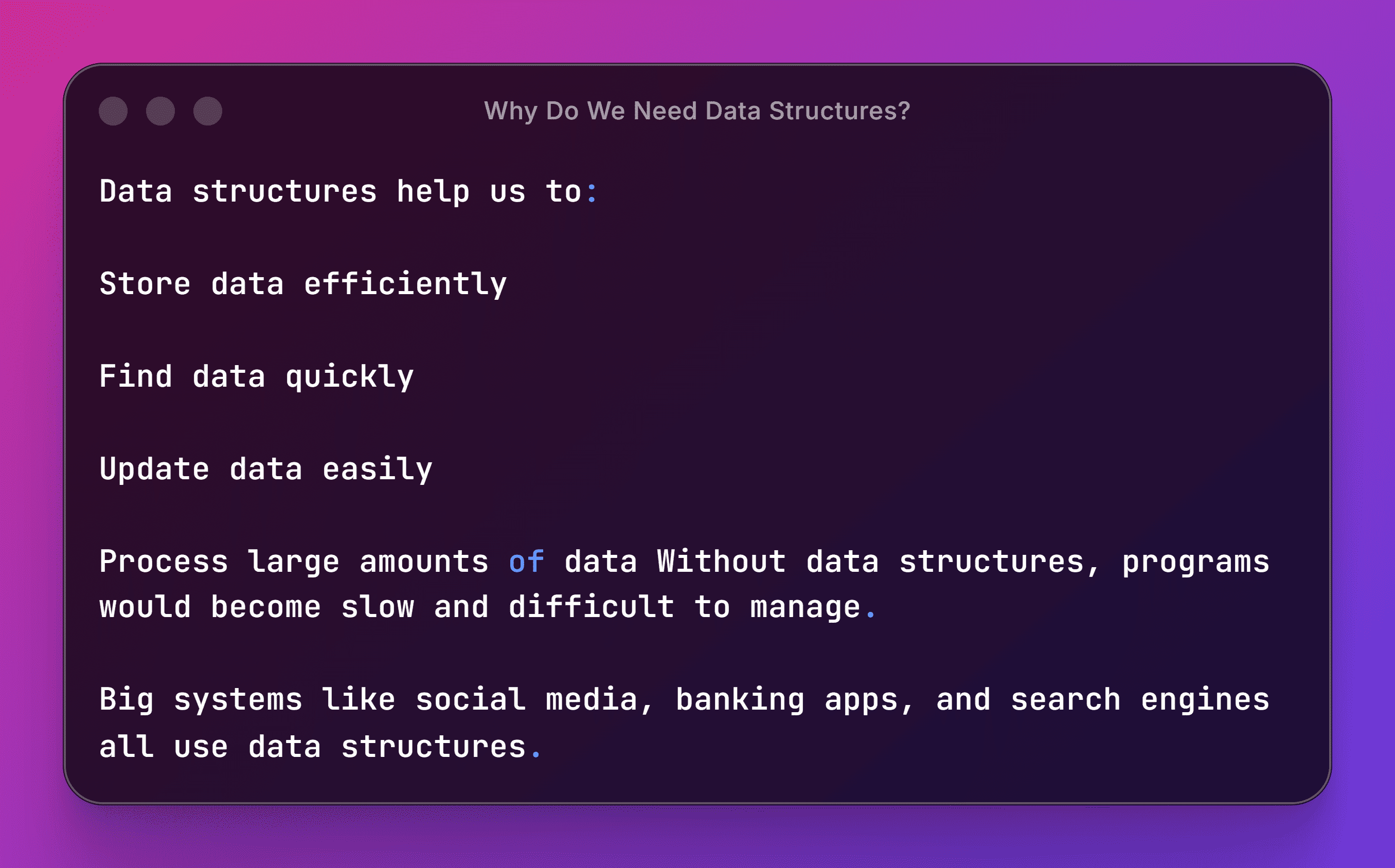 Why Do We Need Data Structures?

Data structures help us to:

Store data efficiently

Find data quickly

Update data easily

Process large amounts of data Without data structures, programs would become slow and difficult to manage.

Big systems like social media, banking apps, and search engines all use data structures.